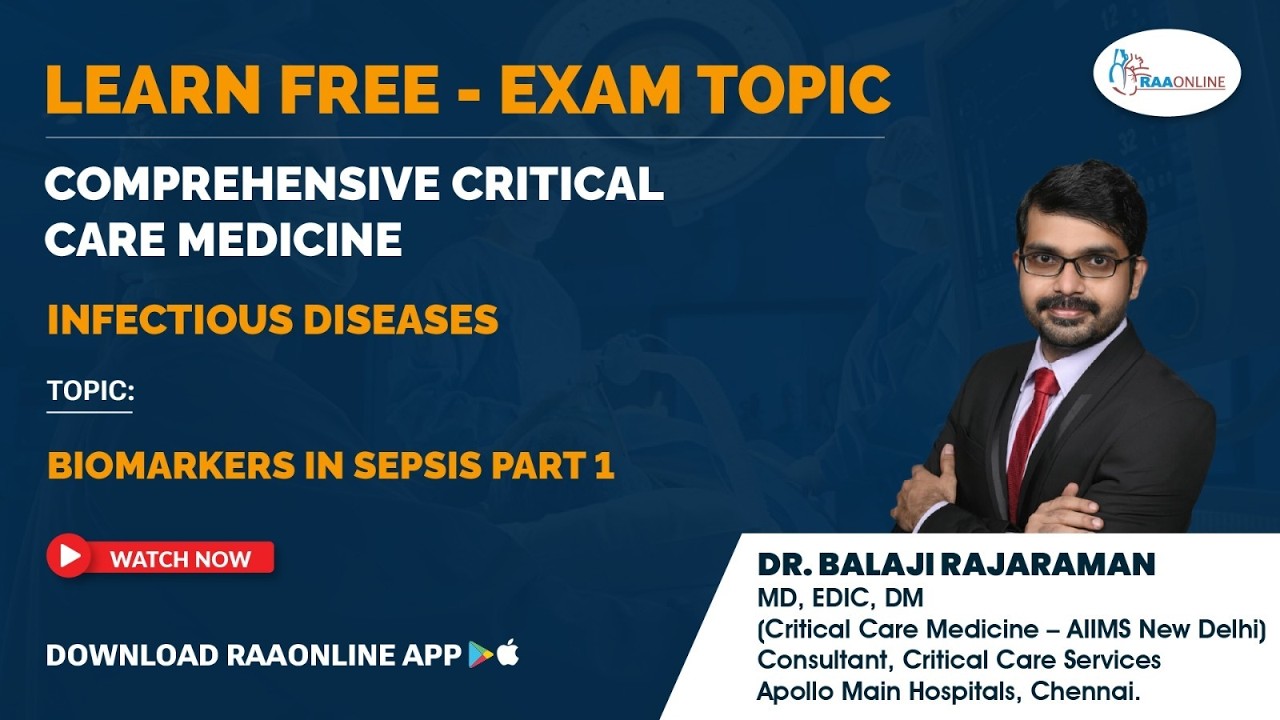 LEARN FREE - EXAM TOPIC

RAAONLINE

COMPREHENSIVE CRITICAL CARE MEDICINE

INFECTIOUS DISEASES

TOPIC:

BIOMARKERS IN SEPSIS PART 1

WATCH NOW

DOWNLOAD RAAONLINE APP

DR. BALAJI RAJARAMAN
MD, EDIC, DM
(Critical Care Medicine – AIIMS New Delhi)
Consultant, Critical Care Services
Apollo Main Hospitals, Chennai.